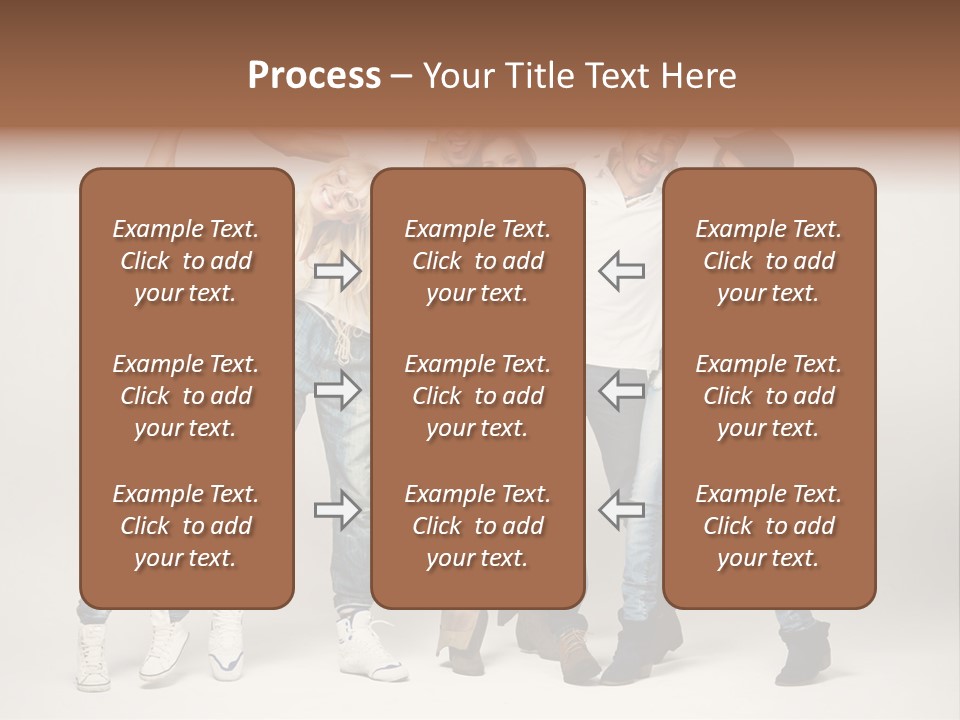 Process – Your Title Text Here

Example Text. Click to add your text.

Example Text. Click to add your text.

Example Text. Click to add your text.

Example Text. Click to add your text.

Example Text. Click to add your text.

Example Text. Click to add your text.

Example Text. Click to add your text.

Example Text. Click to add your text.

Example Text. Click to add your text.